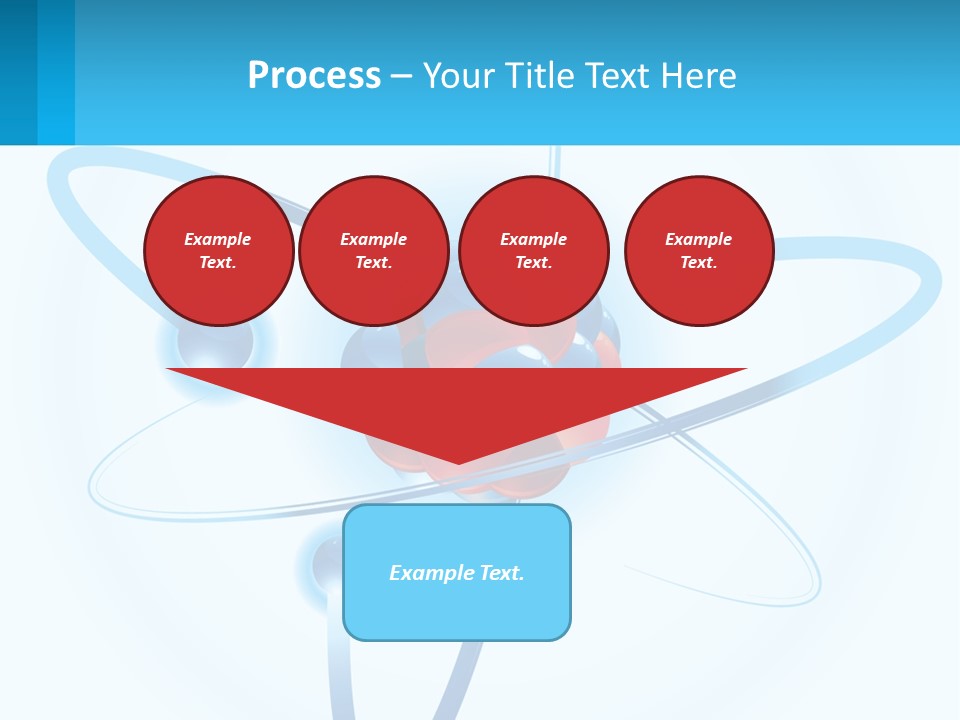 Process – Your Title Text Here

Example Text.

Example Text.

Example Text.

Example Text.

Example Text.